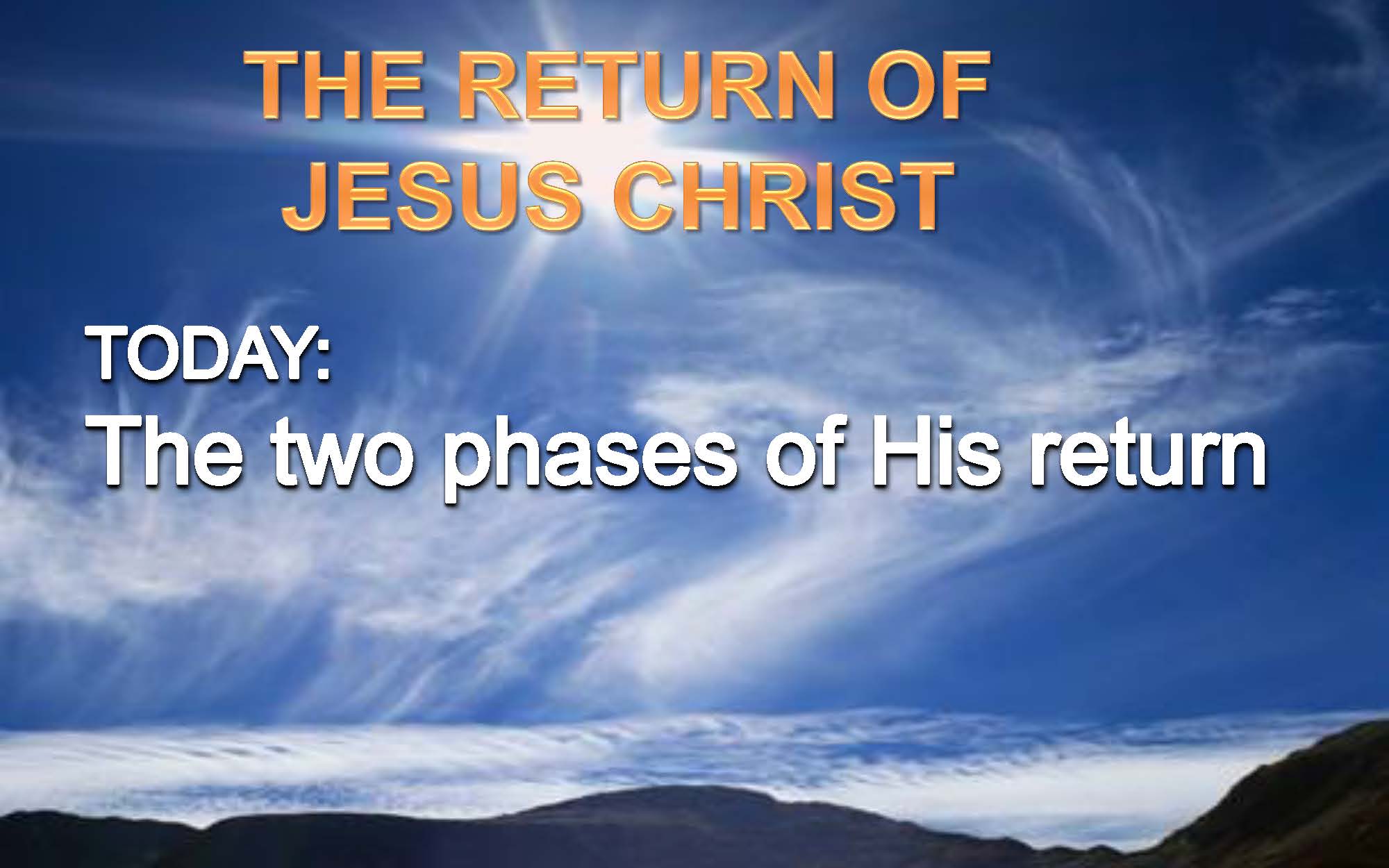 THE RETURN OF JESUS CHRIST

TODAY:
The two phases of His return